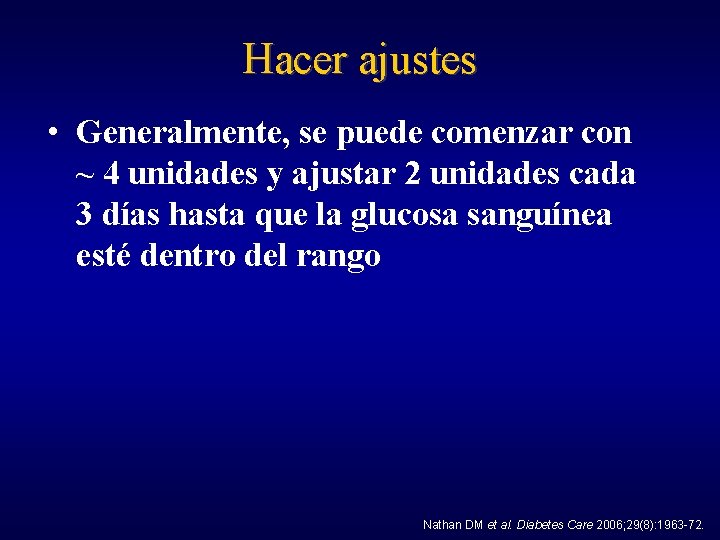 Hacer ajustes

• Generalmente, se puede comenzar con ~ 4 unidades y ajustar 2 unidades cada 3 días hasta que la glucosa sanguínea esté dentro del rango

Nathan DM et al. Diabetes Care 2006;29(8):1963-72.